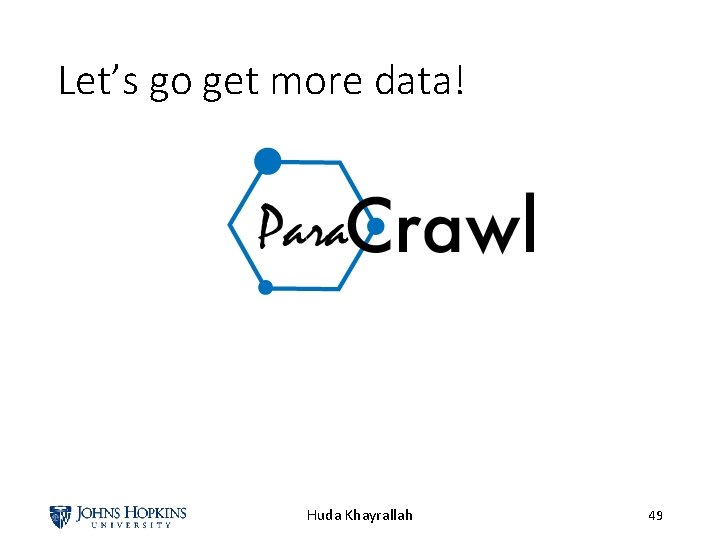 Let's go get more data!

ParaCrawl

JOHNS HOPKINS
UNIVERSITY

Huda Khayrallah

49